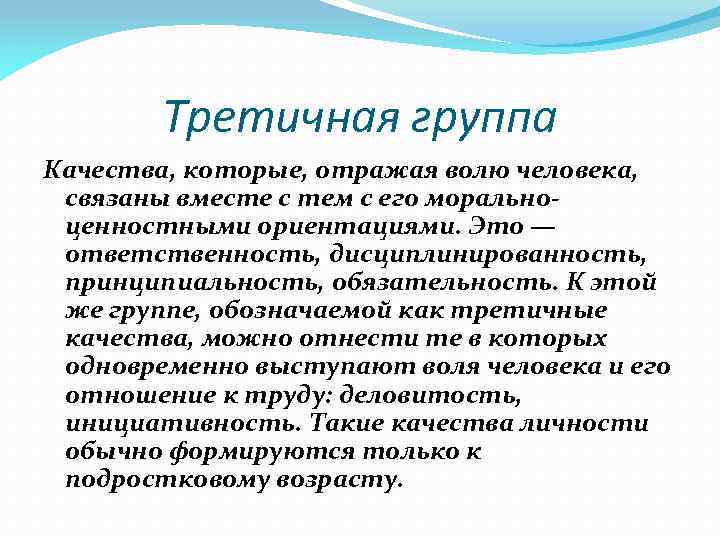 Третичная группа

Качества, которые, отражая волю человека, связаны вместе с тем с его морально-ценностными ориентациями. Это — ответственность, дисциплинированность, принципиальность, обязательность. К этой же группе, обозначаемой как третичные качества, можно отнести те в которых одновременно выступают воля человека и его отношение к труду: деловитость, инициативность. Такие качества личности обычно формируются только к подростковому возрасту.